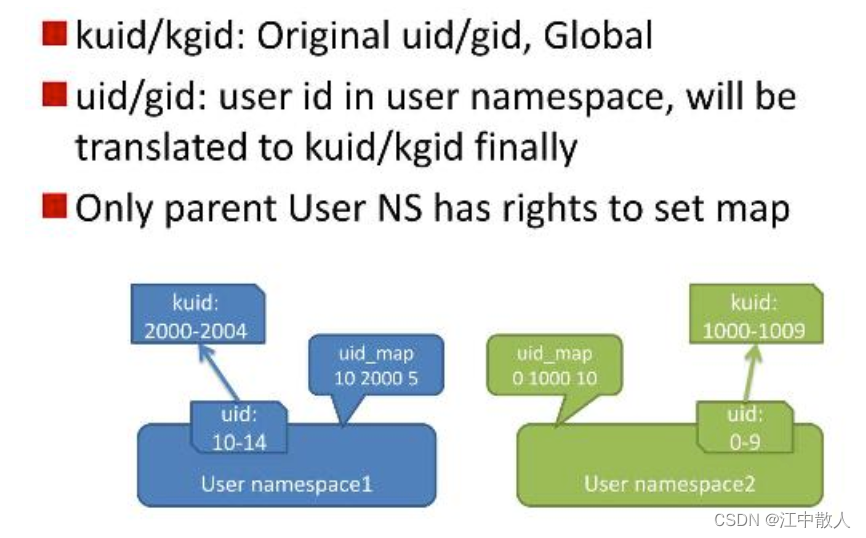 kuid/kgid: Original uid/gid, Global

uid/gid: user id in user namespace, will be translated to kuid/kgid finally

Only parent User NS has rights to set map

kuid:
2000-2004

uid_map
10 2000 5

uid:
10-14

User namespace1

uid_map
0 1000 10

kuid:
1000-1009

uid:
0-9

User namespace2

CSDN @江中散人